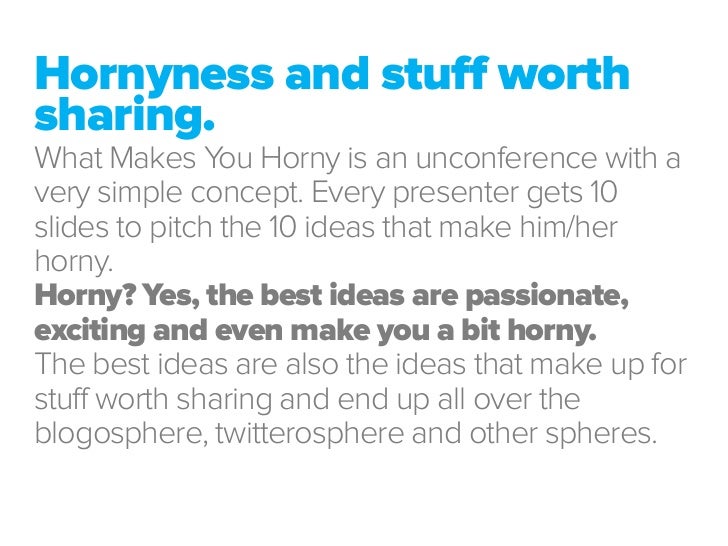 Hornyness and stuff worth sharing.

What Makes You Horny is an unconference with a very simple concept. Every presenter gets 10 slides to pitch the 10 ideas that make him/her horny.

Horny? Yes, the best ideas are passionate, exciting and even make you a bit horny.

The best ideas are also the ideas that make up for stuff worth sharing and end up all over the blogosphere, twitterosphere and other spheres.